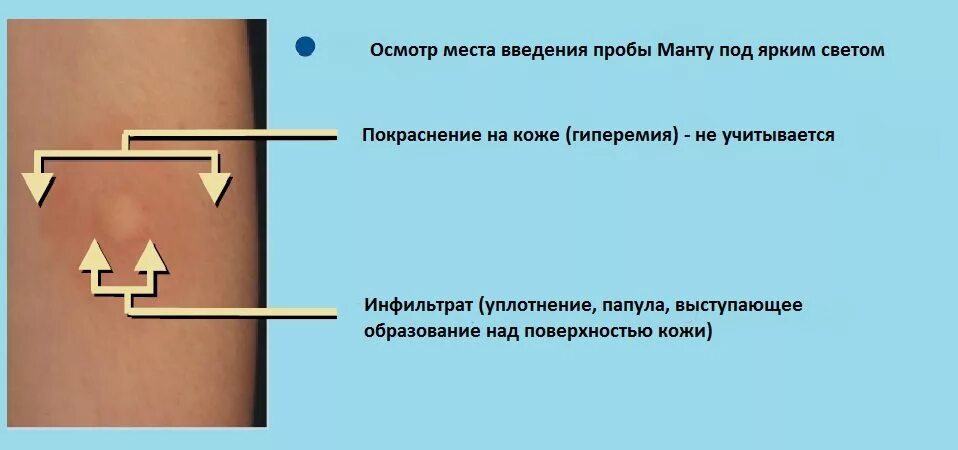 Осмотр места введения пробы Манту под ярким светом

Покраснение на коже (гиперемия) - не учитывается

Инфильтрат (уплотнение, папула, выступающее образование над поверхностью кожи)